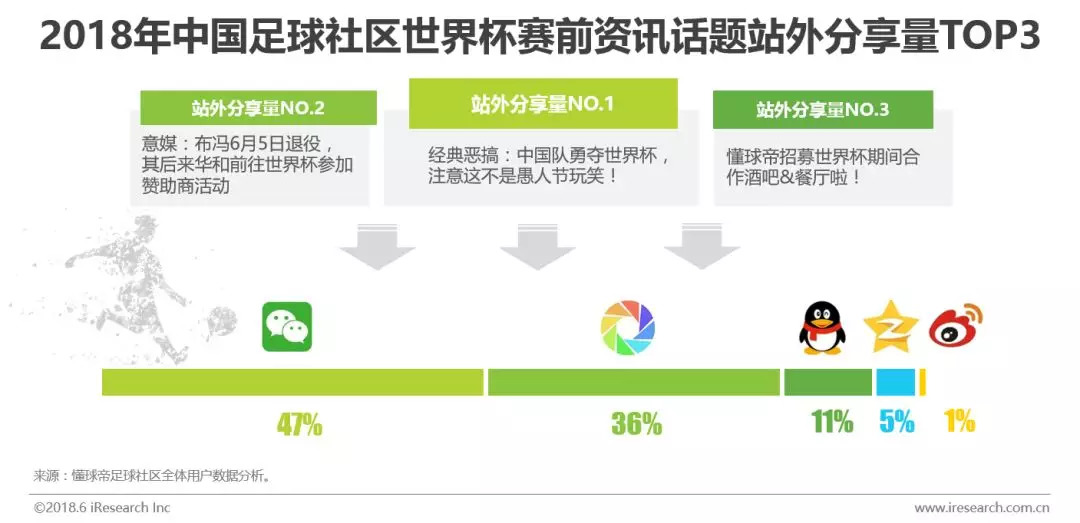 2018年中国足球社区世界杯赛前资讯话题站外分享量TOP3

站外分享量NO.2
意媒：布冯6月5日退役，其后来华和前往世界杯参加赞助商活动

站外分享量NO.1
经典恶搞：中国队勇夺世界杯，注意这不是愚人节玩笑！

站外分享量NO.3
懂球帝招募世界杯期间合作酒吧&餐厅啦！

47%

36%

11%

5%

1%

来源：懂球帝足球社区全体用户数据分析。

©2018.6 iResearch Inc

www.iresearch.com.cn